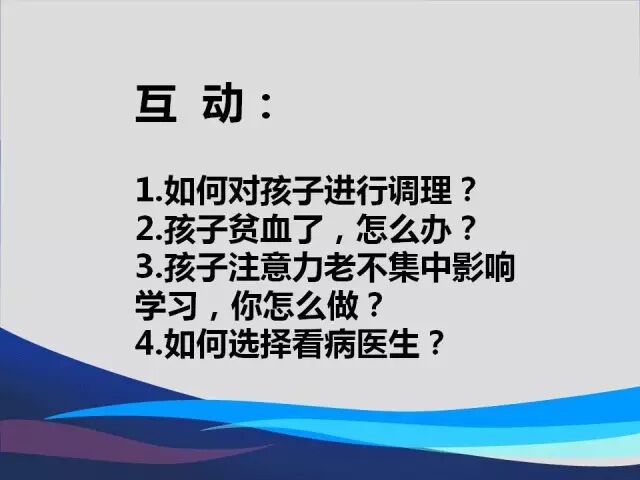 互 动：

1.如何对孩子进行调理？
2.孩子贫血了，怎么办？
3.孩子注意力老不集中影响学习，你怎么做？
4.如何选择看病医生？